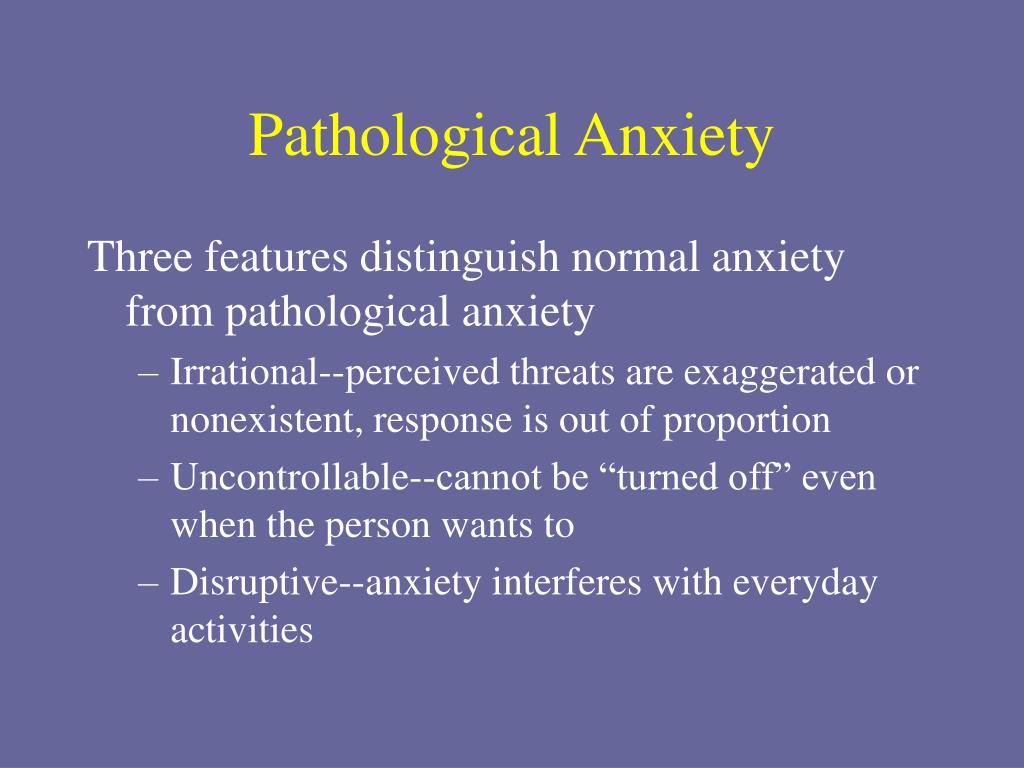 Pathological Anxiety

Three features distinguish normal anxiety from pathological anxiety

– Irrational--perceived threats are exaggerated or nonexistent, response is out of proportion
– Uncontrollable--cannot be “turned off” even when the person wants to
– Disruptive--anxiety interferes with everyday activities